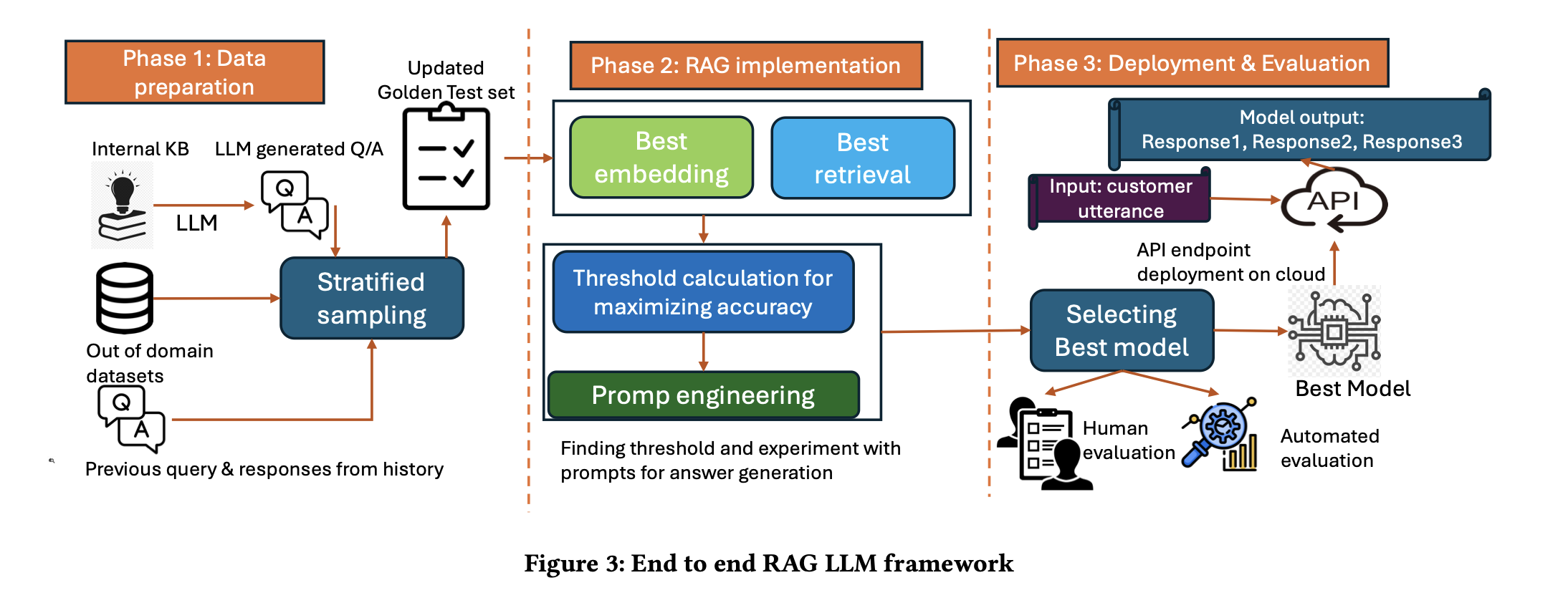 Phase 1: Data preparation

Updated Golden Test set

Internal KB

LLM generated Q/A

Q

A

LLM

Stratified sampling

Out of domain datasets

Q

A

Previous query & responses from history

Phase 2: RAG implementation

Best embedding

Best retrieval

Threshold calculation for maximizing accuracy

Promp engineering

Finding threshold and experiment with prompts for answer generation

Phase 3: Deployment & Evaluation

Model output: Response1, Response2, Response3

Input: customer utterance

API

API endpoint deployment on cloud

Selecting Best model

Best Model

Human evaluation

Automated evaluation

Figure 3: End to end RAG LLM framework